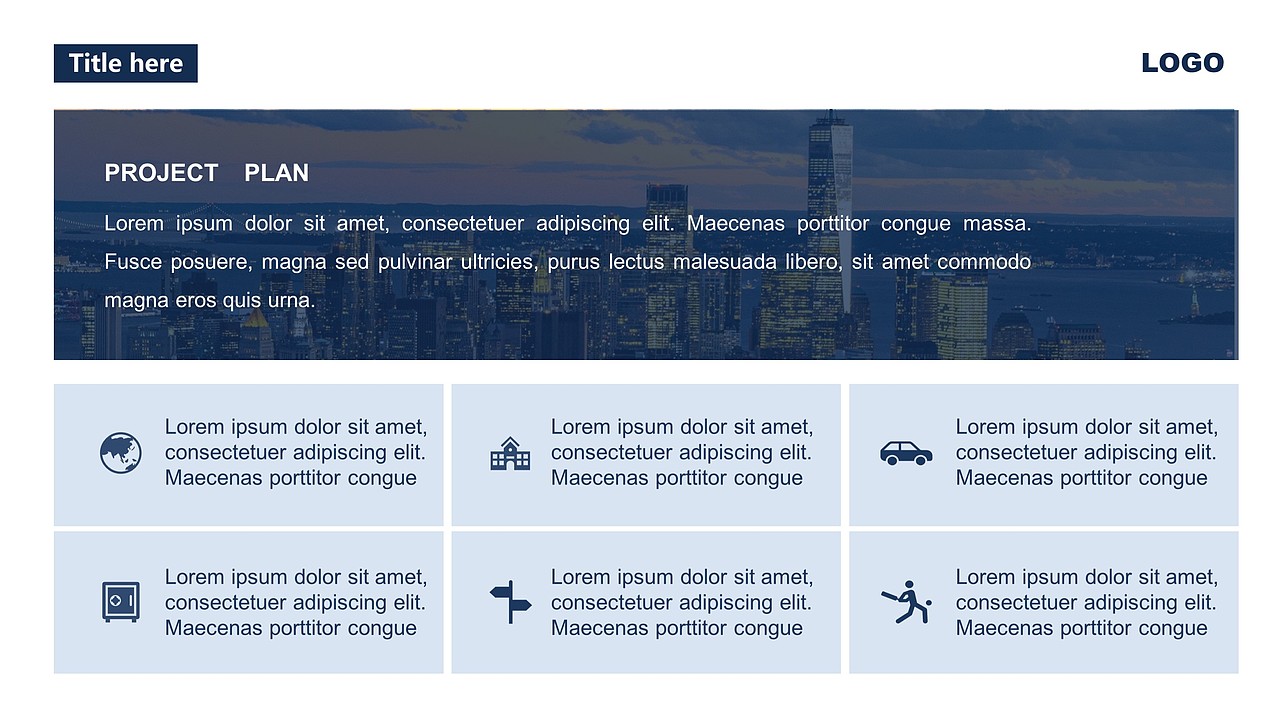 Title here

LOGO

PROJECT PLAN

Lorem ipsum dolor sit amet, consectetuer adipiscing elit. Maecenas porttitor congue massa. Fusce posuere, magna sed pulvinar ultricies, purus lectus malesuada libero, sit amet commodo magna eros quis urna.

Lorem ipsum dolor sit amet, consectetuer adipiscing elit. Maecenas porttitor congue

Lorem ipsum dolor sit amet, consectetuer adipiscing elit. Maecenas porttitor congue

Lorem ipsum dolor sit amet, consectetuer adipiscing elit. Maecenas porttitor congue

Lorem ipsum dolor sit amet, consectetuer adipiscing elit. Maecenas porttitor congue

Lorem ipsum dolor sit amet, consectetuer adipiscing elit. Maecenas porttitor congue

Lorem ipsum dolor sit amet, consectetuer adipiscing elit. Maecenas porttitor congue